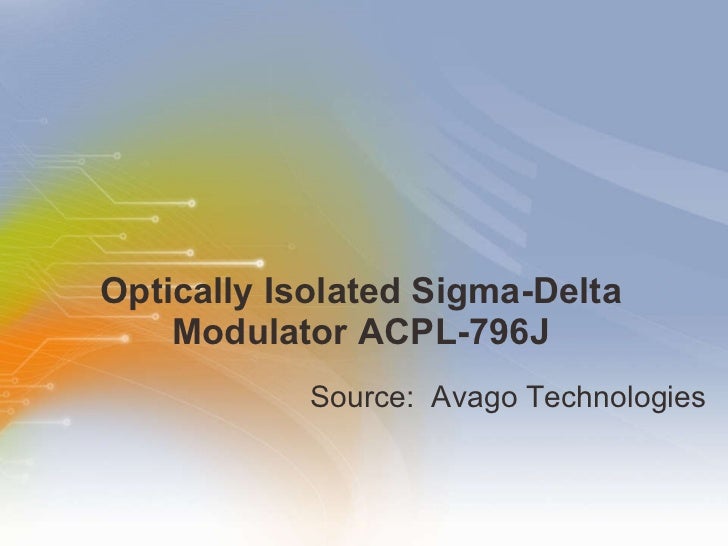 Optically Isolated Sigma-Delta Modulator ACPL-796J

Source: Avago Technologies